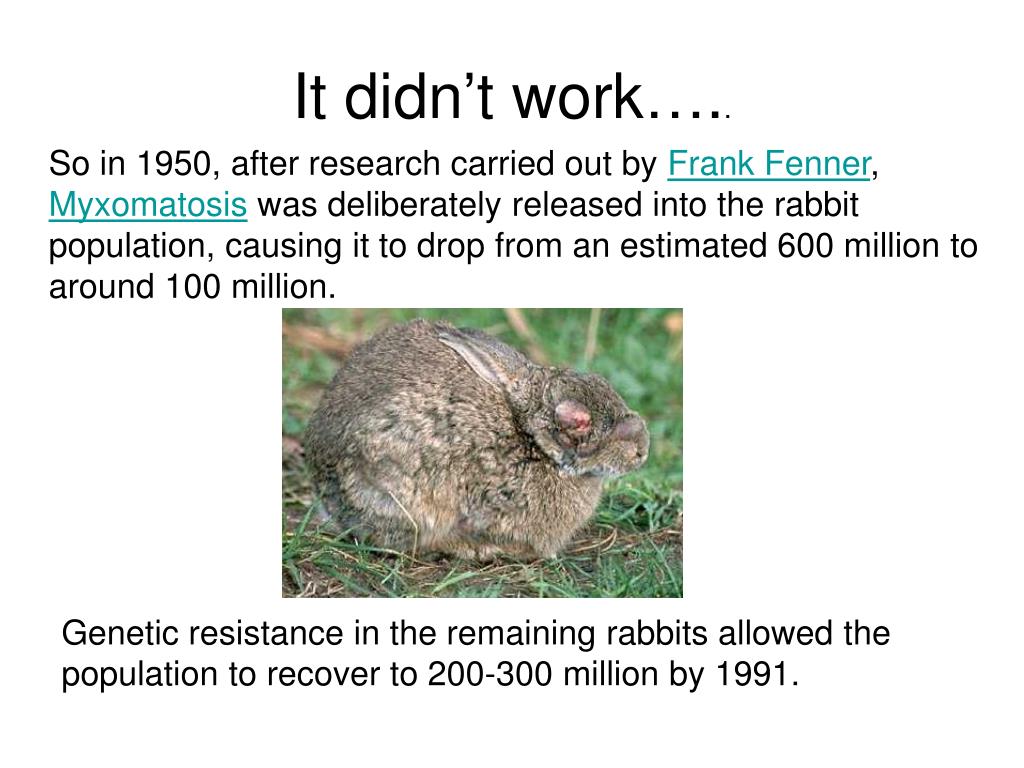 It didn’t work…..

So in 1950, after research carried out by Frank Fenner, Myxomatosis was deliberately released into the rabbit population, causing it to drop from an estimated 600 million to around 100 million.

Genetic resistance in the remaining rabbits allowed the population to recover to 200-300 million by 1991.